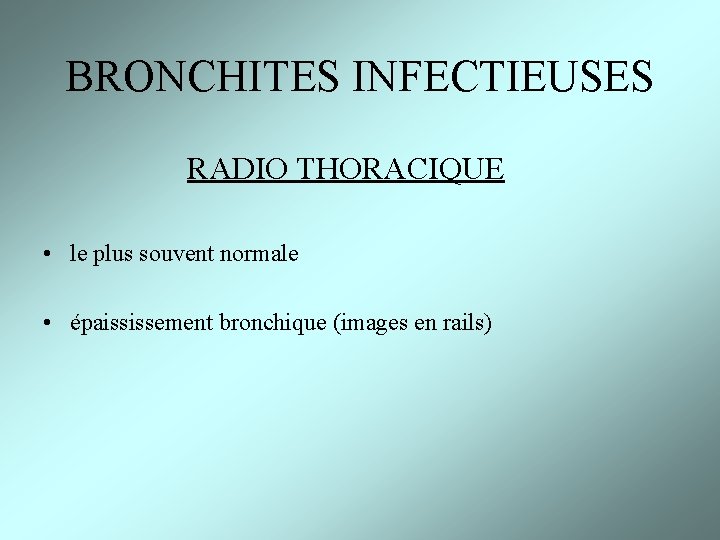 BRONCHITES INFECTIEUSES

RADIO THORACIQUE

• le plus souvent normale

• épaississement bronchique (images en rails)